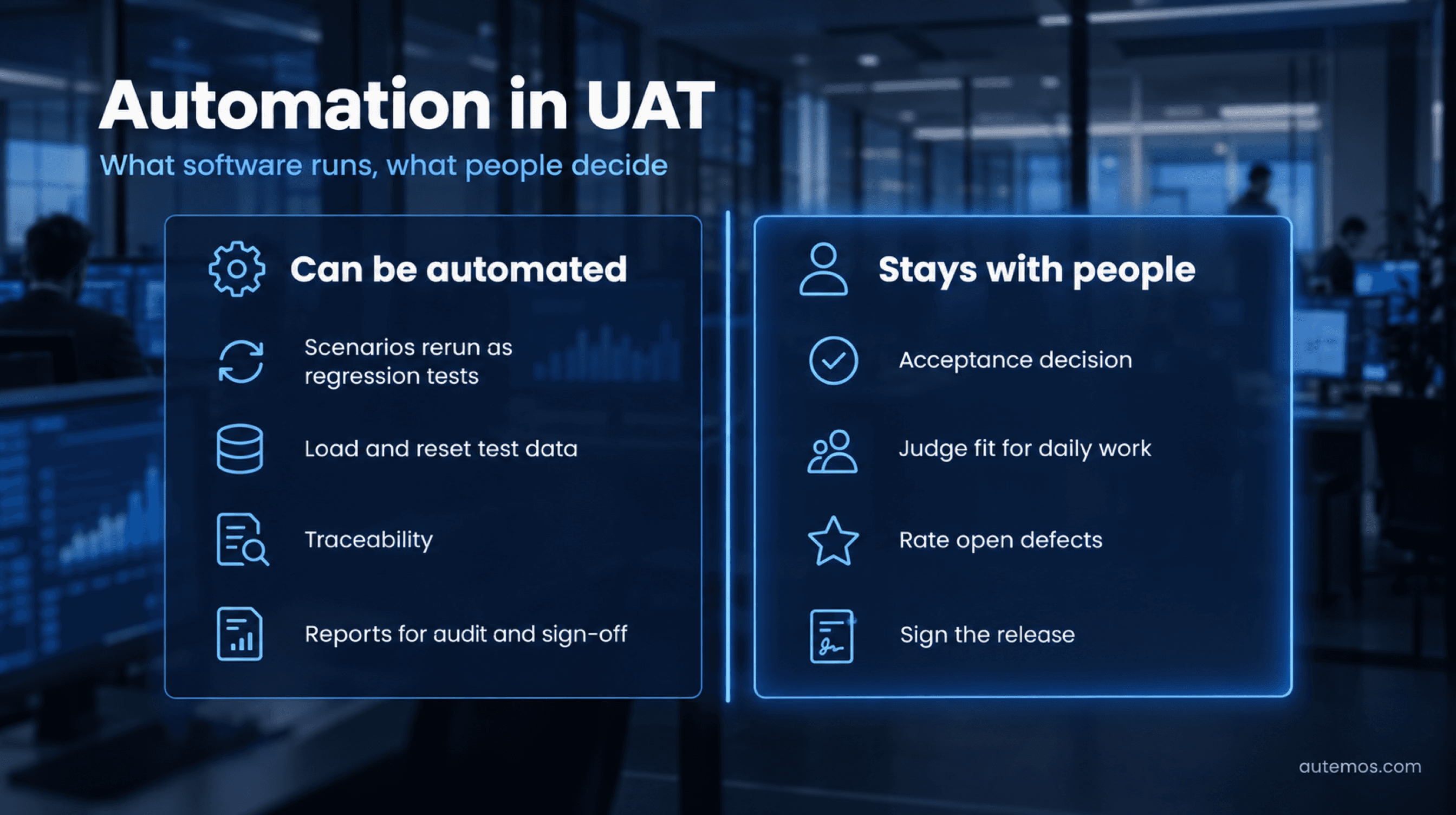 Automation in UAT

What software runs, what people decide

Can be automated

Scenarios rerun as regression tests

Load and reset test data

Traceability

Reports for audit and sign-off

Stays with people

Acceptance decision

Judge fit for daily work

Rate open defects

Sign the release

autemos.com